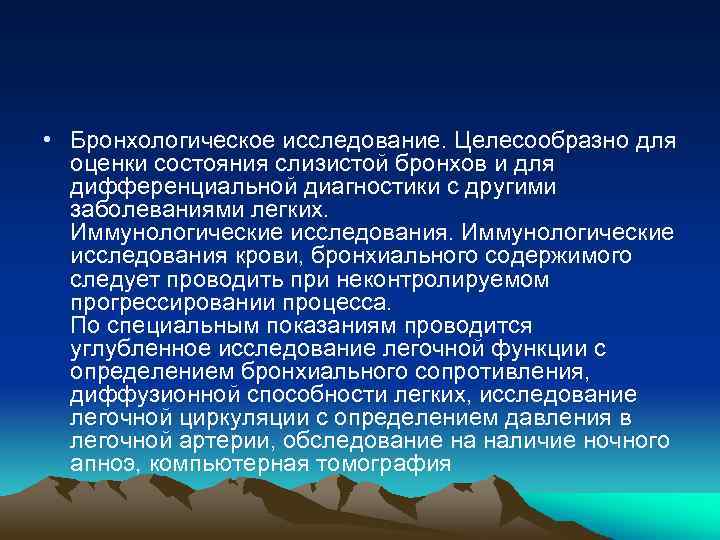 • Бронхологическое исследование. Целесообразно для оценки состояния слизистой бронхов и для дифференциальной диагностики с другими заболеваниями легких.
Иммунологические исследования. Иммунологические исследования крови, бронхиального содержимого следует проводить при неконтролируемом прогрессировании процесса.
По специальным показаниям проводится углубленное исследование легочной функции с определением бронхиального сопротивления, диффузионной способности легких, исследование легочной циркуляции с определением давления в легочной артерии, обследование на наличие ночного апноэ, компьютерная томография